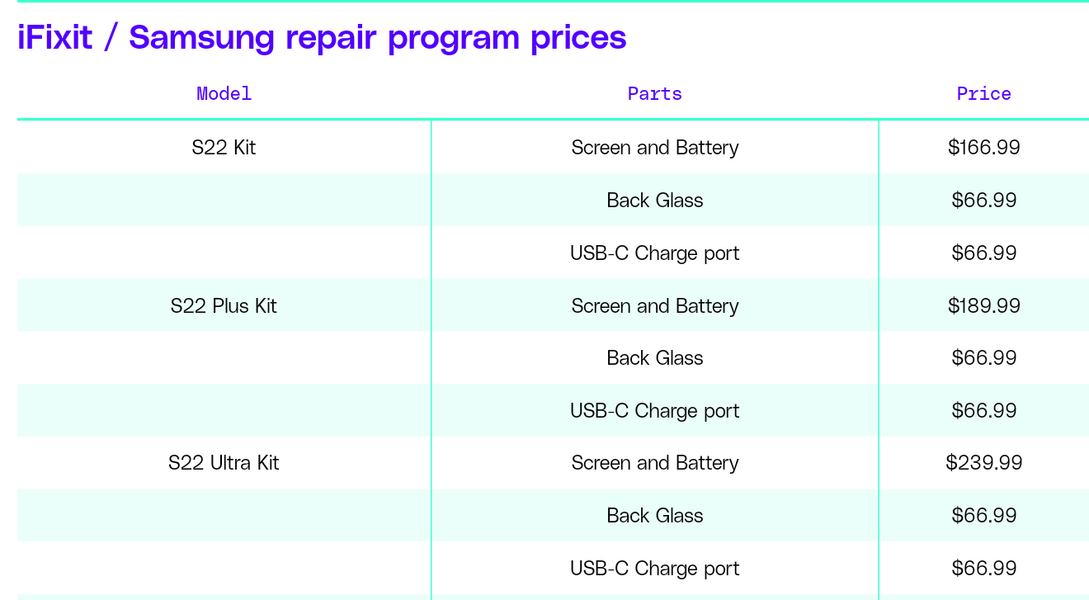 iFixit / Samsung repair program prices

| Model | Parts | Price |
|---|---|---|
| S22 Kit | Screen and Battery | \$166.99 |
| | Back Glass | \$66.99 |
| | USB-C Charge port | \$66.99 |
| S22 Plus Kit | Screen and Battery | \$189.99 |
| | Back Glass | \$66.99 |
| | USB-C Charge port | \$66.99 |
| S22 Ultra Kit | Screen and Battery | \$239.99 |
| | Back Glass | \$66.99 |
| | USB-C Charge port | \$66.99 |